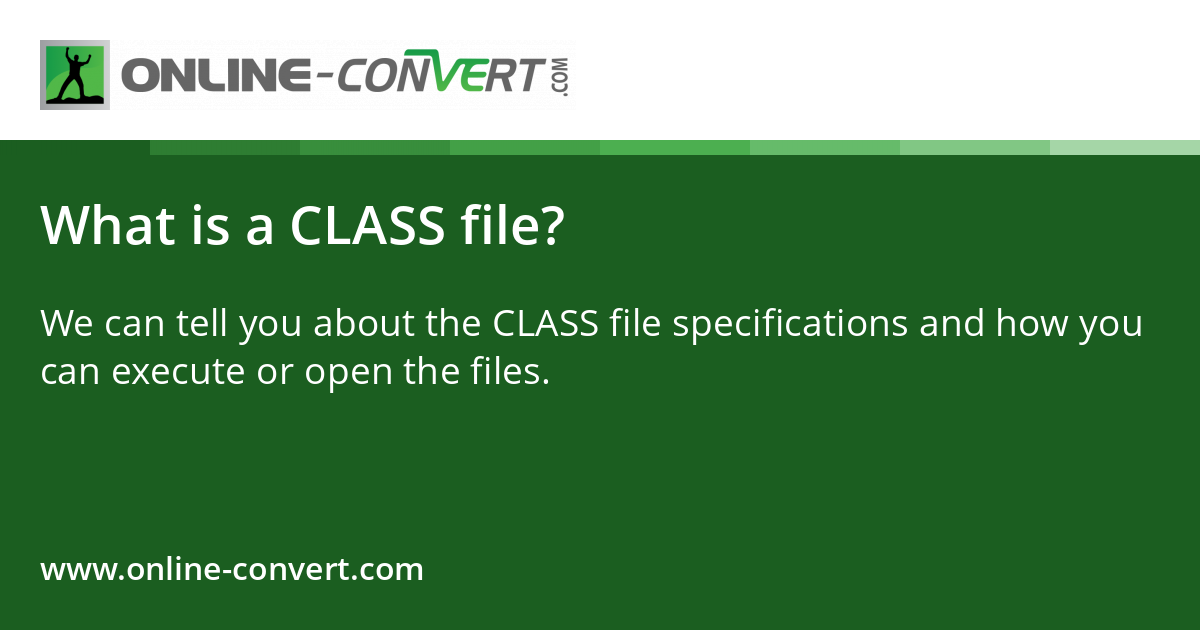 ONLINE-CONVERT.COM

What is a CLASS file?

We can tell you about the CLASS file specifications and how you can execute or open the files.

www.online-convert.com